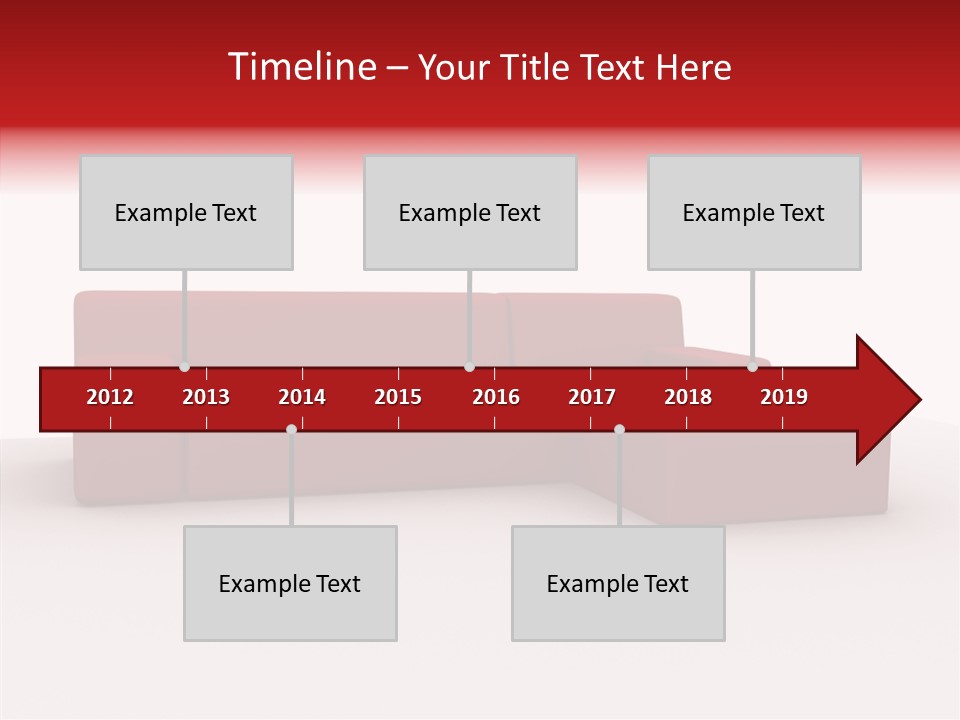 Timeline – Your Title Text Here

Example Text

Example Text

Example Text

2012 2013 2014 2015 2016 2017 2018 2019

Example Text

Example Text